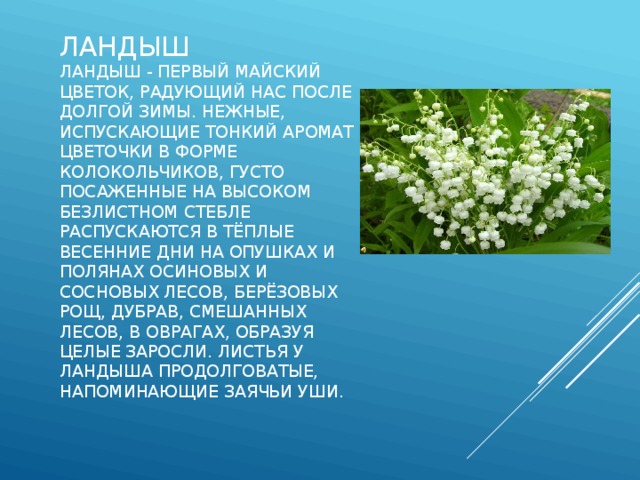 ЛАНДЫШ

ЛАНДЫШ - ПЕРВЫЙ МАЙСКИЙ ЦВЕТОК, РАДУЮЩИЙ НАС ПОСЛЕ ДОЛГОЙ ЗИМЫ. НЕЖНЫЕ, ИСПУСКАЮЩИЕ ТОНКИЙ АРОМАТ ЦВЕТОЧКИ В ФОРМЕ КОЛОКОЛЬЧИКОВ, ГУСТО ПОСАЖЕННЫЕ НА ВЫСОКОМ БЕЗЛИСТНОМ СТЕБЛЕ РАСПУСКАЮТСЯ В ТЁПЛЫЕ ВЕСЕННИЕ ДНИ НА ОПУШКАХ И ПОЛЯНАХ ОСИНОВЫХ И СОСНОВЫХ ЛЕСОВ, БЕРЁЗОВЫХ РОЩ, ДУБРАВ, СМЕШАННЫХ ЛЕСОВ, В ОВРАГАХ, ОБРАЗУЯ ЦЕЛЫЕ ЗАРОСЛИ. ЛИСТЬЯ У ЛАНДЫША ПРОДОЛГОВАТЫЕ, НАПОМИНАЮЩИЕ ЗАЯЧЬИ УШИ.